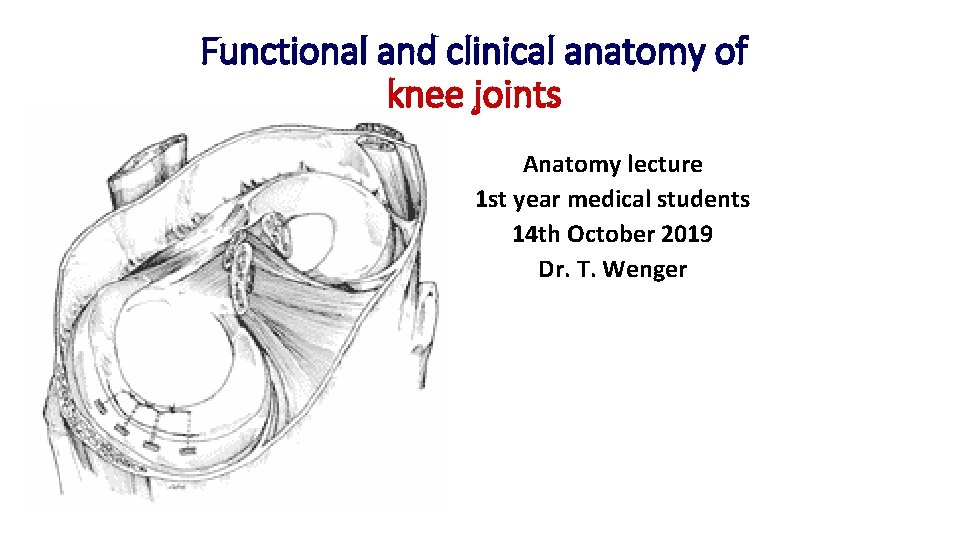 Functional and clinical anatomy of knee joints

Anatomy lecture
1st year medical students
14th October 2019
Dr. T. Wenger